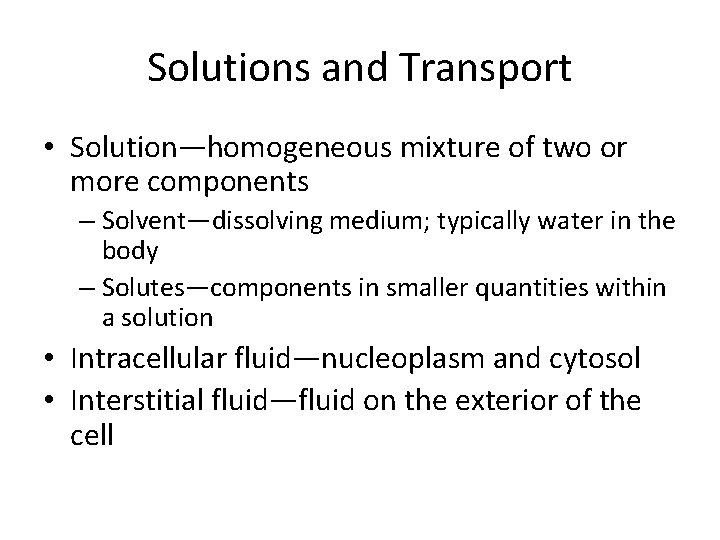 Solutions and Transport

• Solution—homogeneous mixture of two or more components
– Solvent—dissolving medium; typically water in the body
– Solutes—components in smaller quantities within a solution
• Intracellular fluid—nucleoplasm and cytosol
• Interstitial fluid—fluid on the exterior of the cell